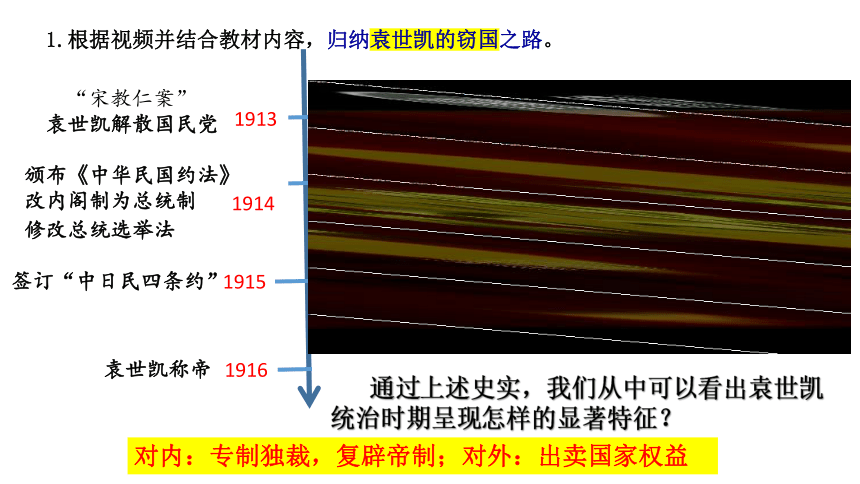 1. 根据视频并结合教材内容，归纳袁世凯的窃国之路。

“宋教仁案”
袁世凯解散国民党 1913

颁布《中华民国约法》
改内阁制为总统制 1914
修改总统选举法

签订“中日民四条约”1915

袁世凯称帝 1916

通过上述史实，我们从中可以看出袁世凯统治时期呈现怎样的显著特征？

对内：专制独裁，复辟帝制；对外：出卖国家权益